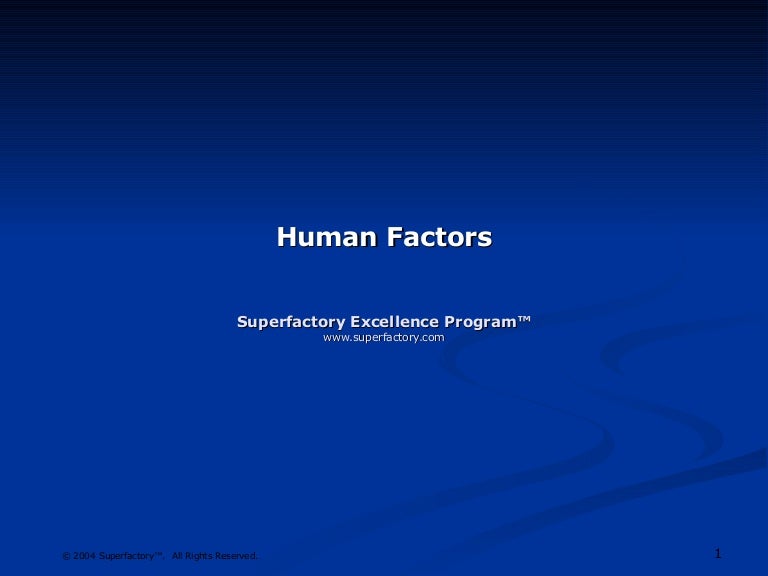 Human Factors

Superfactory Excellence Program™
www.superfactory.com

© 2004 Superfactory™. All Rights Reserved.

1